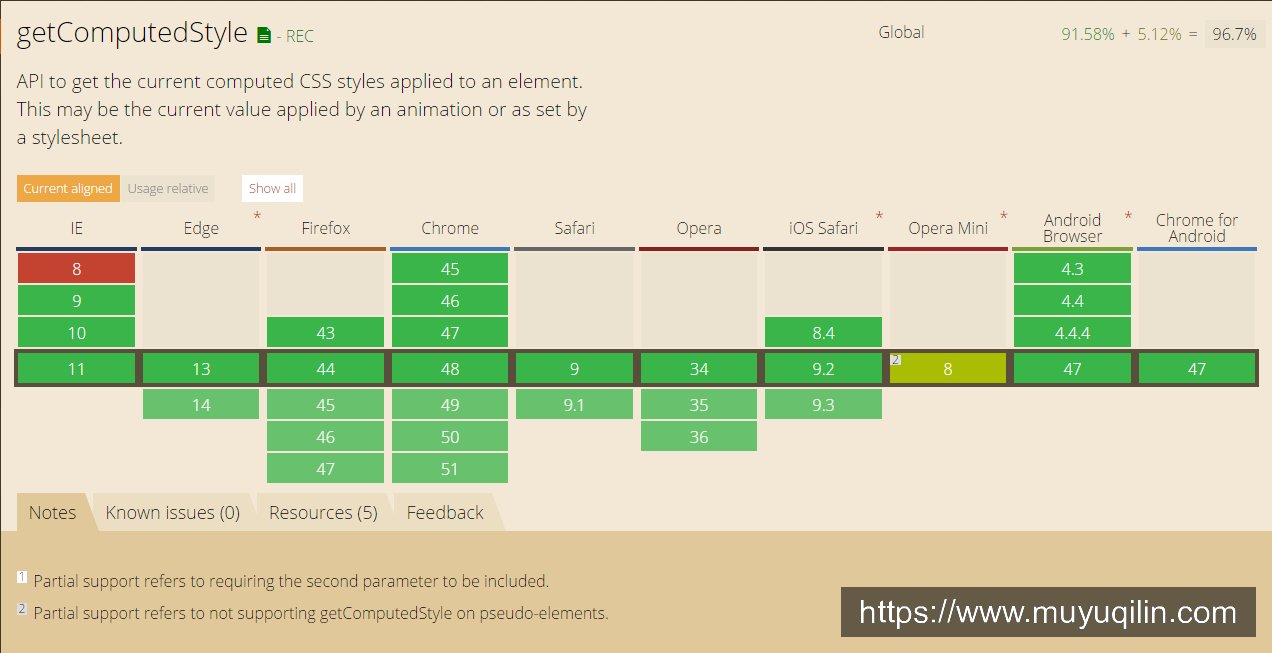 getComputedStyle - REC

Global 91.58% + 5.12% = 96.7%

API to get the current computed CSS styles applied to an element. This may be the current value applied by an animation or as set by a stylesheet.

Current aligned Usage relative Show all

| IE | Edge * | Firefox | Chrome | Safari | Opera | iOS Safari * | Opera Mini * | Android Browser * | Chrome for Android |
|---|---|---|---|---|---|---|---|---|---|
| 8 | | | 45 | | | | | 4.3 | |
| 9 | | | 46 | | | | | 4.4 | |
| 10 | | 43 | 47 | | | 8.4 | | 4.4.4 | |
| 11 | 13 | 44 | 48 | 9 | 34 | 9.2 | 2 8 | 47 | 47 |
| | 14 | 45 | 49 | 9.1 | 35 | 9.3 | | | |
| | | 46 | 50 | | 36 | | | | |
| | | 47 | 51 | | | | | | |

Notes Known issues (0) Resources (5) Feedback

1 Partial support refers to requiring the second parameter to be included.

2 Partial support refers to not supporting getComputedStyle on pseudo-elements.

https://www.muyuqilin.com